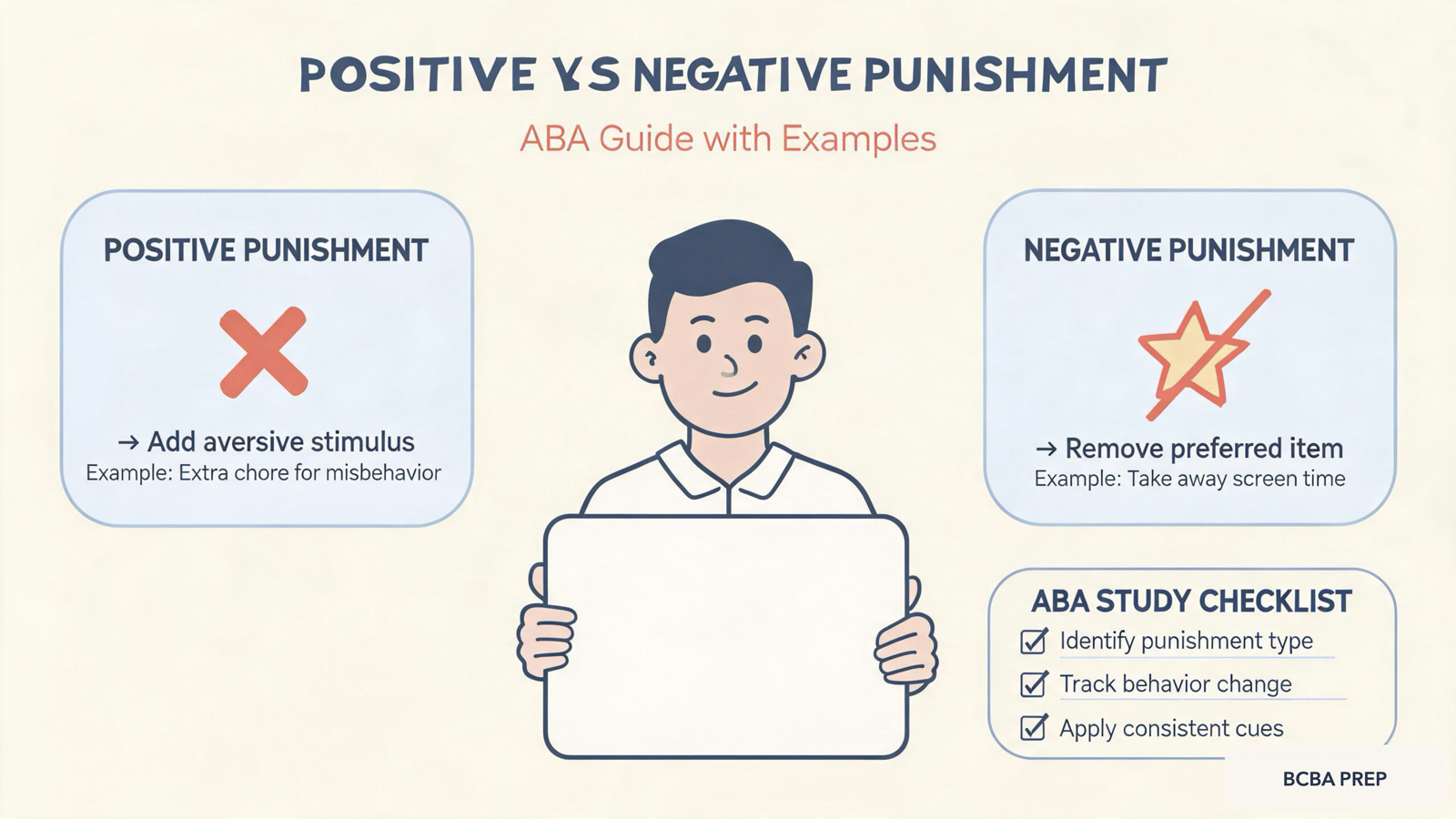 POSITIVE VS NEGATIVE PUNISHMENT

ABA Guide with Examples

POSITIVE PUNISHMENT

→ Add aversive stimulus
Example: Extra chore for misbehavior

NEGATIVE PUNISHMENT

→ Remove preferred item
Example: Take away screen time

ABA STUDY CHECKLIST
Identify punishment type
Track behavior change
Apply consistent cues

BCBA PREP